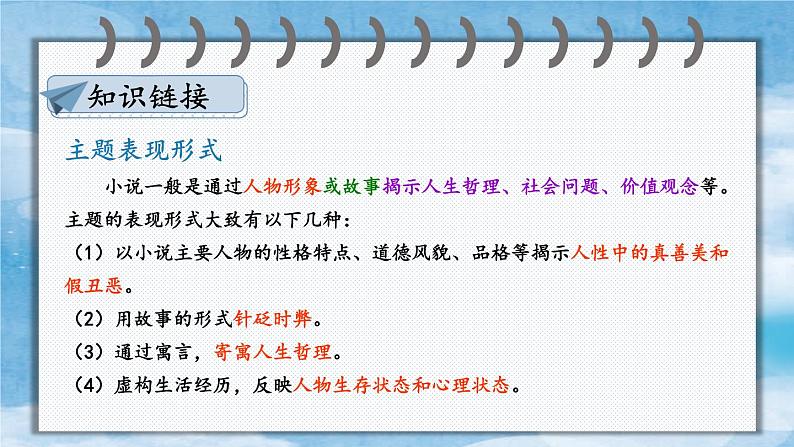 知识链接

主题表现形式

小说一般是通过人物形象或故事揭示人生哲理、社会问题、价值观念等。主题的表现形式大致有以下几种：

（1）以小说主要人物的性格特点、道德风貌、品格等揭示人性中的真善美和假丑恶。

（2）用故事的形式针砭时弊。

（3）通过寓言，寄寓人生哲理。

（4）虚构生活经历，反映人物生存状态和心理状态。